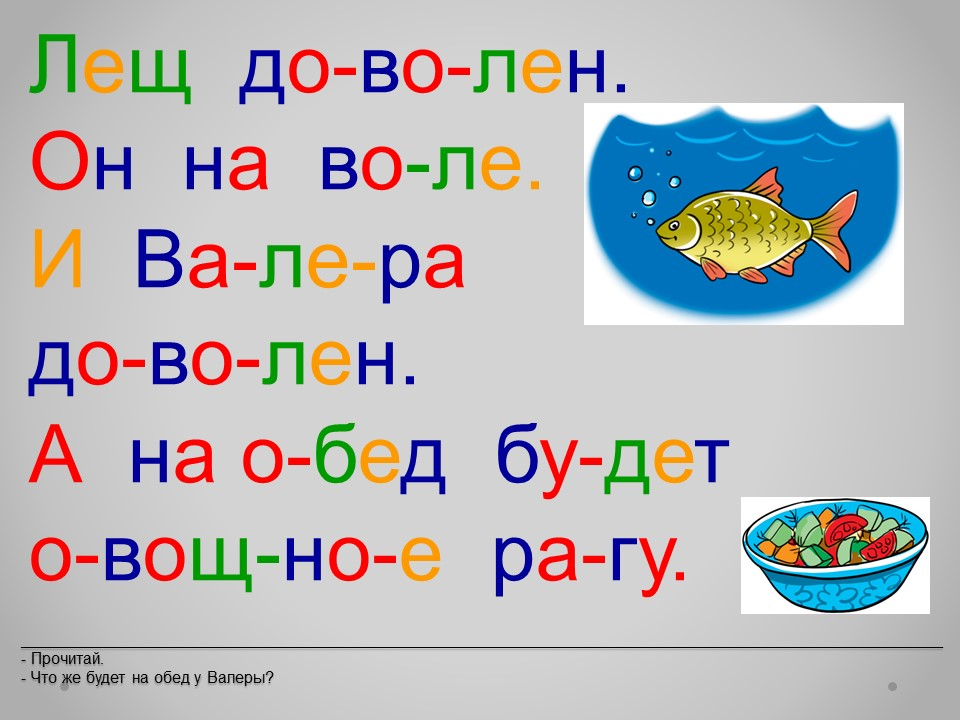 Лещ до-во-лен.
Он на во-ле.
И Ва-ле-ра до-во-лен.
А на о-бед бу-дет о-вощ-но-е ра-гу.

- Прочитай.
- Что же будет на обед у Валеры?